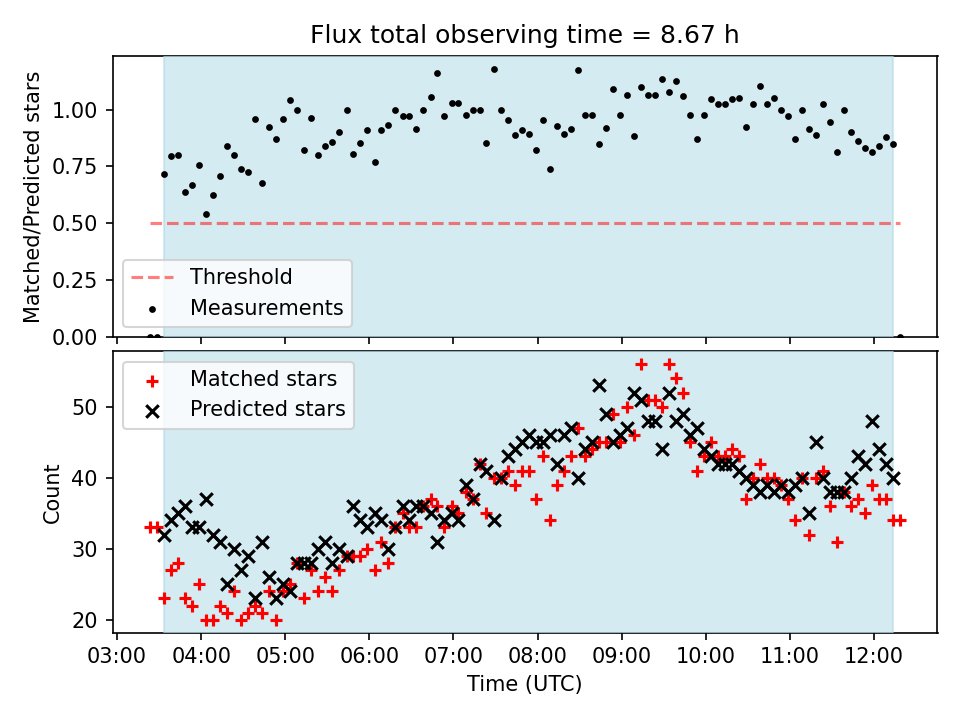 Flux total observing time = 8.67 h

Matched/Predicted stars

1.00
0.75
0.50
0.25
0.00

Threshold
Measurements

Matched stars
Predicted stars

Count

50
40
30
20

03:00 04:00 05:00 06:00 07:00 08:00 09:00 10:00 11:00 12:00

Time (UTC)